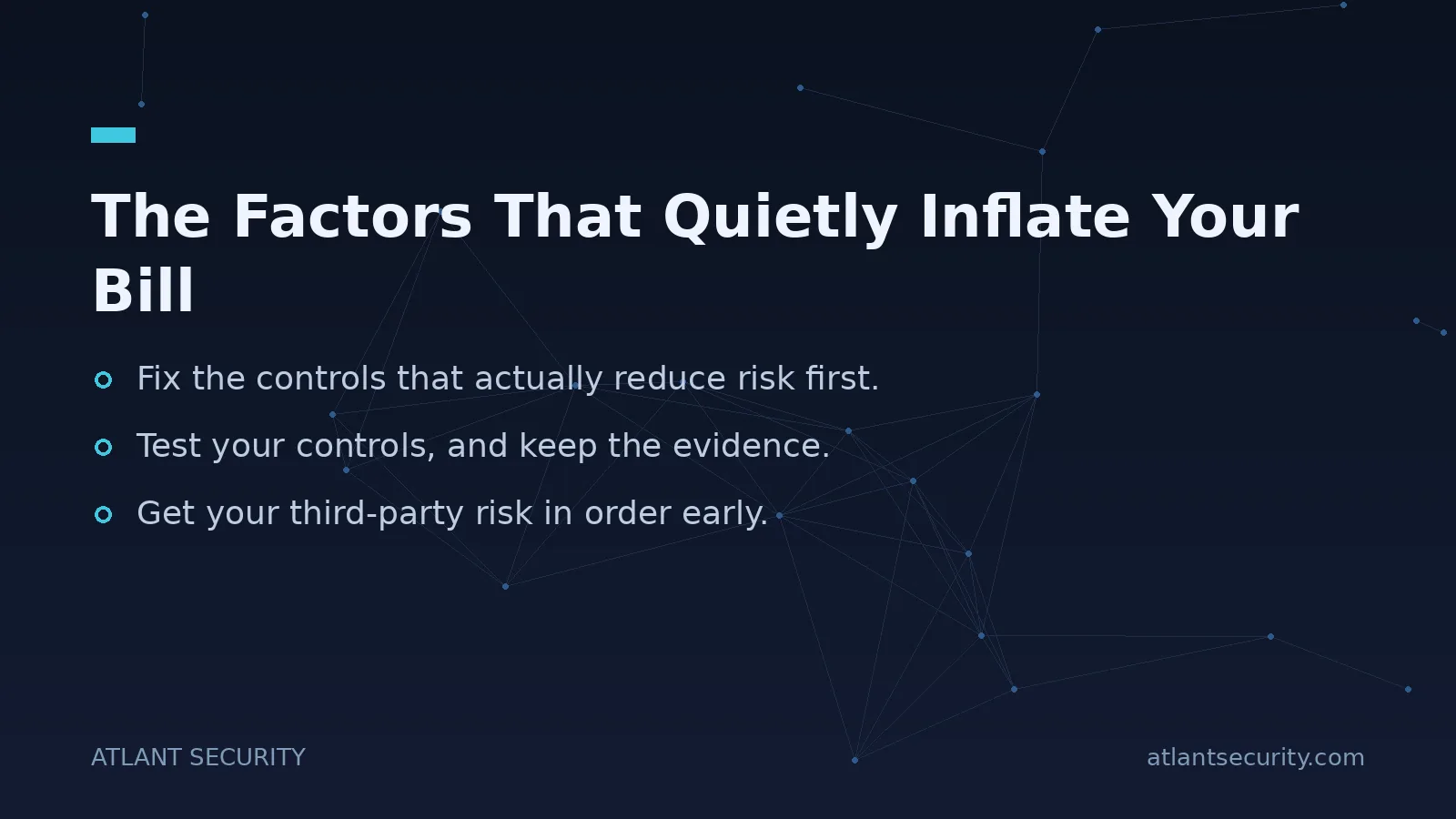 The Factors That Quietly Inflate Your Bill

Fix the controls that actually reduce risk first.

Test your controls, and keep the evidence.

Get your third-party risk in order early.

ATLANT SECURITY

atlantsecurity.com